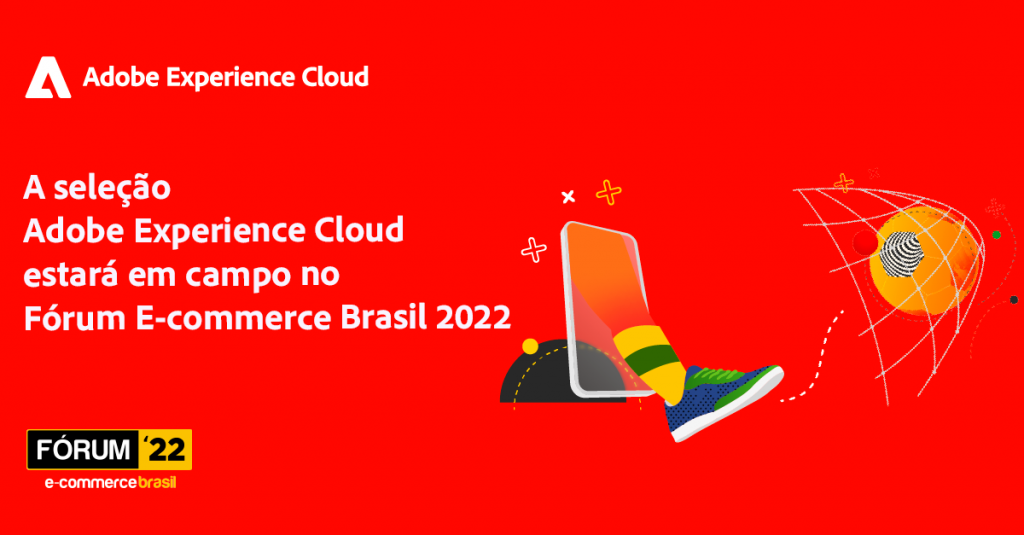 Adobe Experience Cloud

A seleção
Adobe Experience Cloud
estará em campo no
Fórum E-commerce Brasil 2022

FÓRUM '22
e-commerce brasil